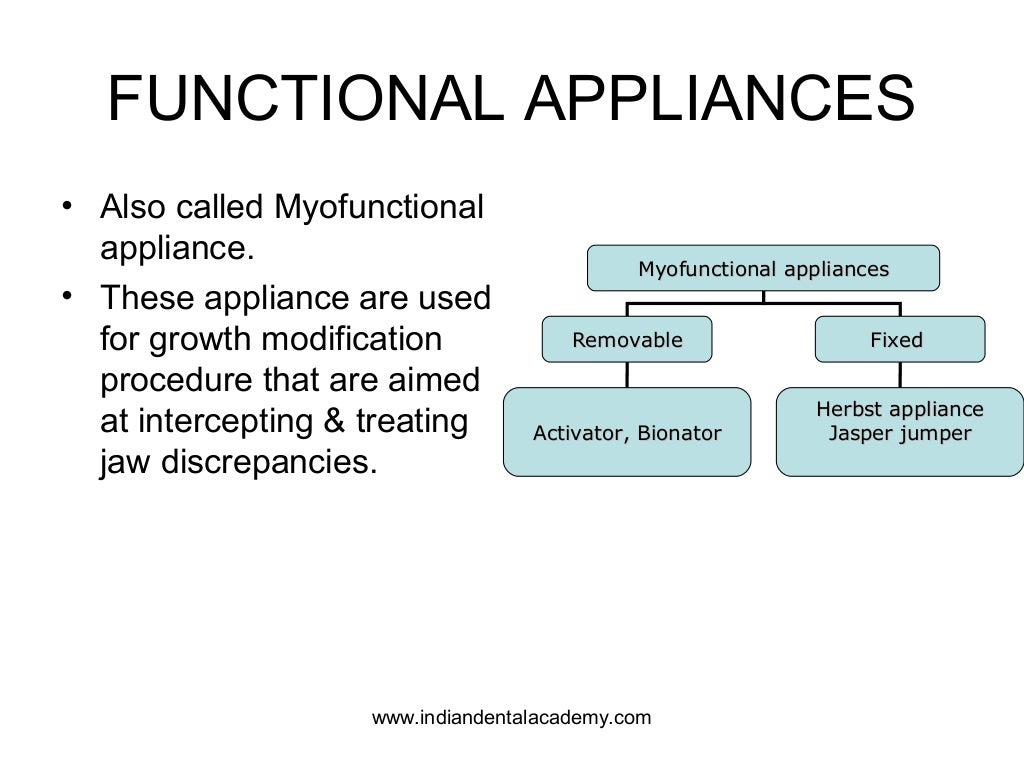 FUNCTIONAL APPLIANCES

• Also called Myofunctional appliance.
• These appliance are used for growth modification procedure that are aimed at intercepting & treating jaw discrepancies.

Myofunctional appliances

Removable

Fixed

Activator, Bionator

Herbst appliance
Jasper jumper

www.indiandentalacademy.com